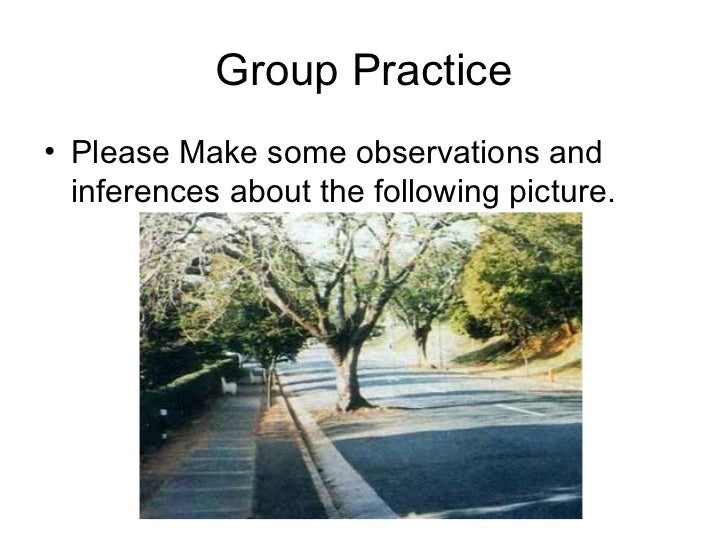 Group Practice

• Please Make some observations and inferences about the following picture.